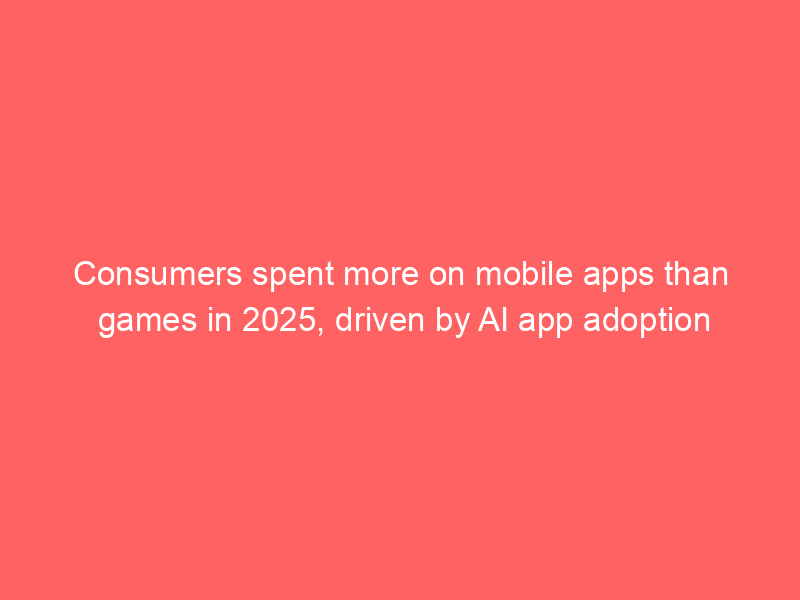 Consumers spent more on mobile apps than games in 2025, driven by AI app adoption